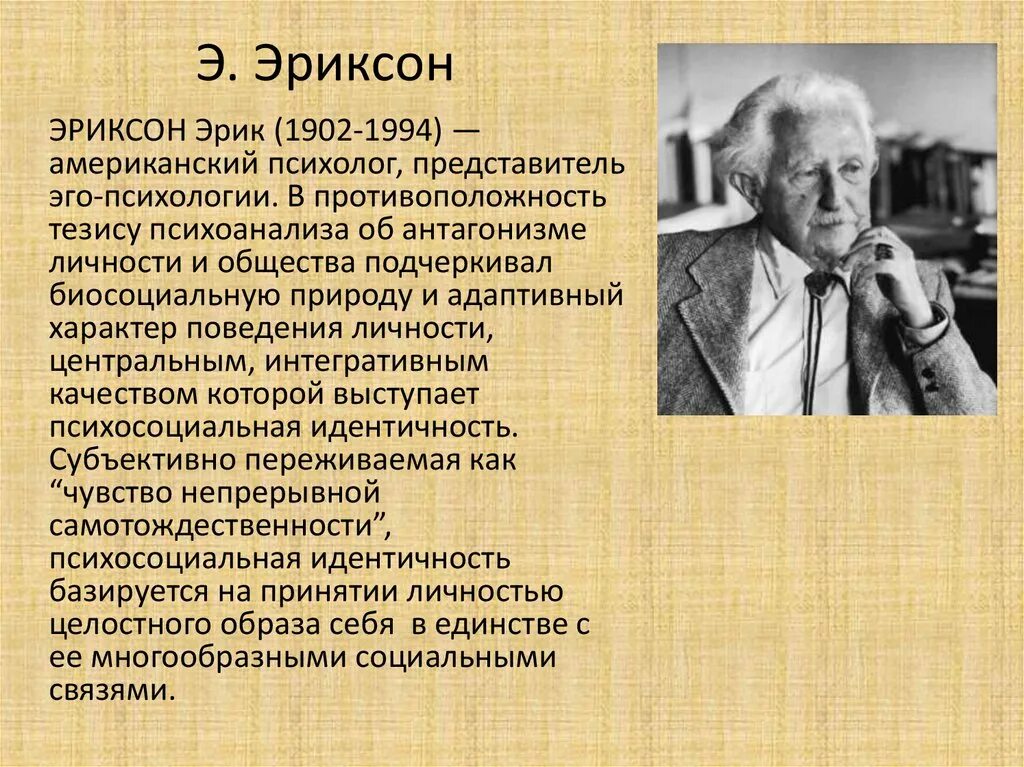 Э. Эриксон

ЭРИКСОН Эрик (1902-1994) — американский психолог, представитель эго-психологии. В противоположность тезису психоанализа об антагонизме личности и общества подчеркивал биосоциальную природу и адаптивный характер поведения личности, центральным, интегративным качеством которой выступает психосоциальная идентичность. Субъективно переживаемая как “чувство непрерывной самотождественности”, психосоциальная идентичность базируется на принятии личностью целостного образа себя в единстве с ее многообразными социальными связями.